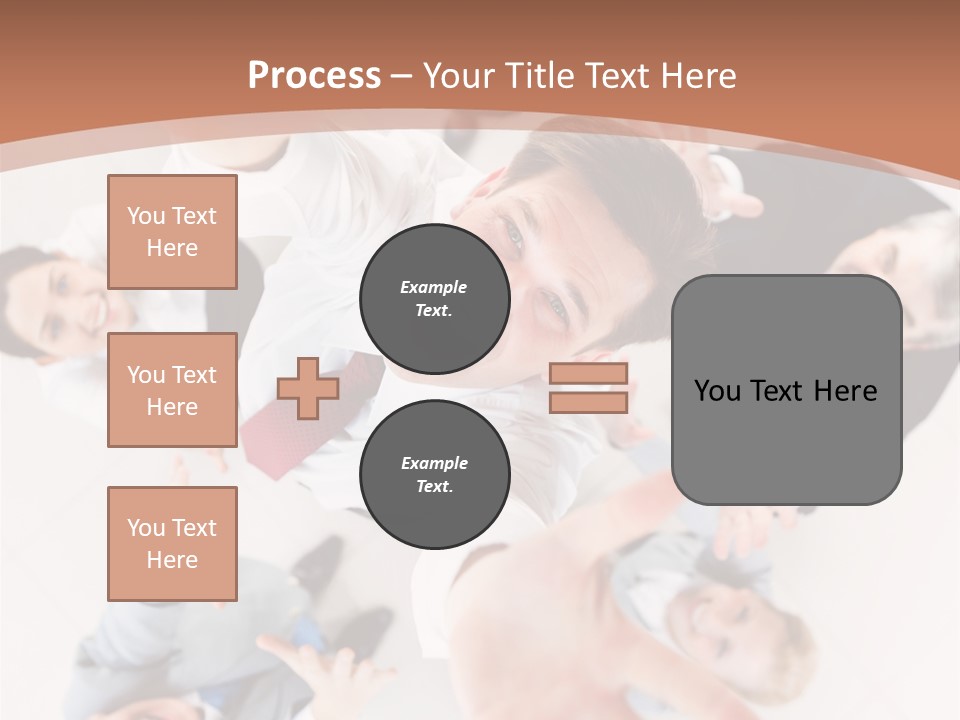 Process – Your Title Text Here

You Text Here

You Text Here

You Text Here

Example Text.

Example Text.

You Text Here